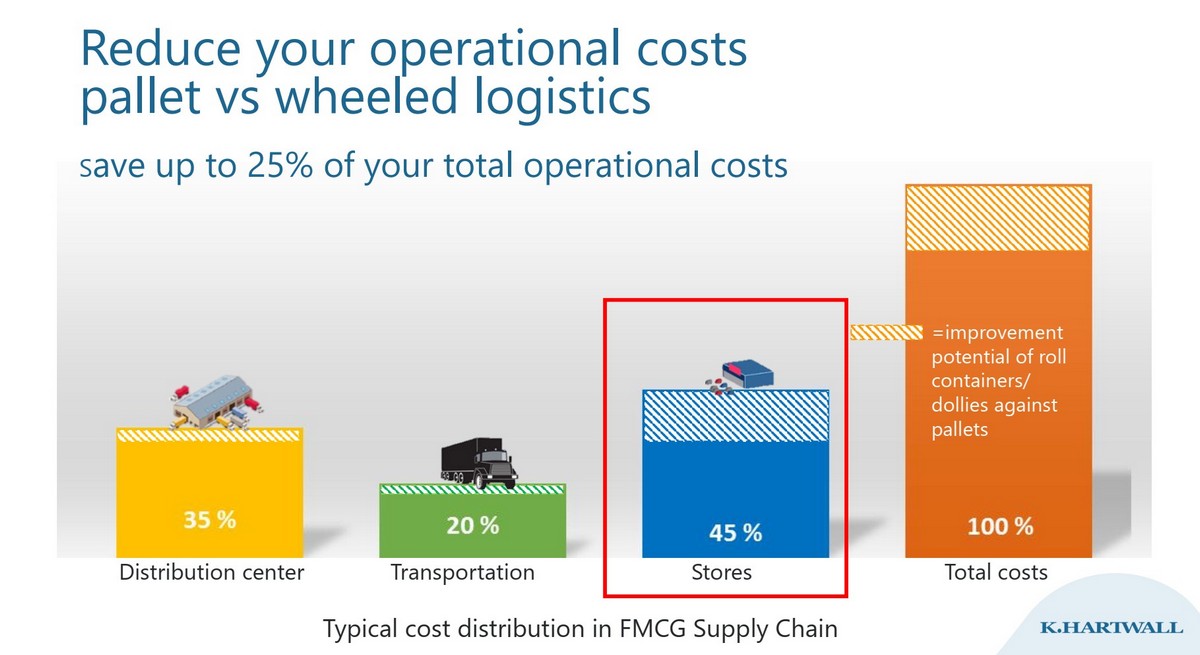 Reduce your operational costs
pallet vs wheeled logistics

save up to 25% of your total operational costs

=improvement potential of roll containers/ dollies against pallets

35 %

20 %

45 %

100 %

Distribution center

Transportation

Stores

Total costs

Typical cost distribution in FMCG Supply Chain

K.HARTWALL